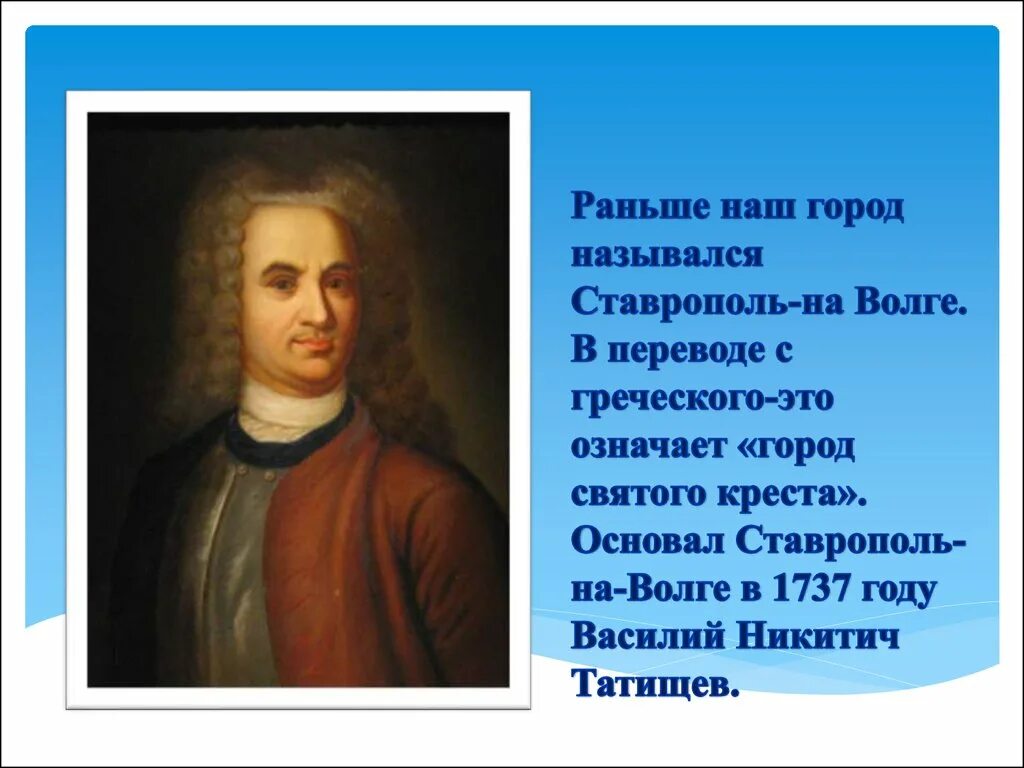 Раньше наш город назывался Ставрополь-на Волге. В переводе с греческого-это означает «город святого креста». Основал Ставрополь-на-Волге в 1737 году Василий Никитич Татищев.